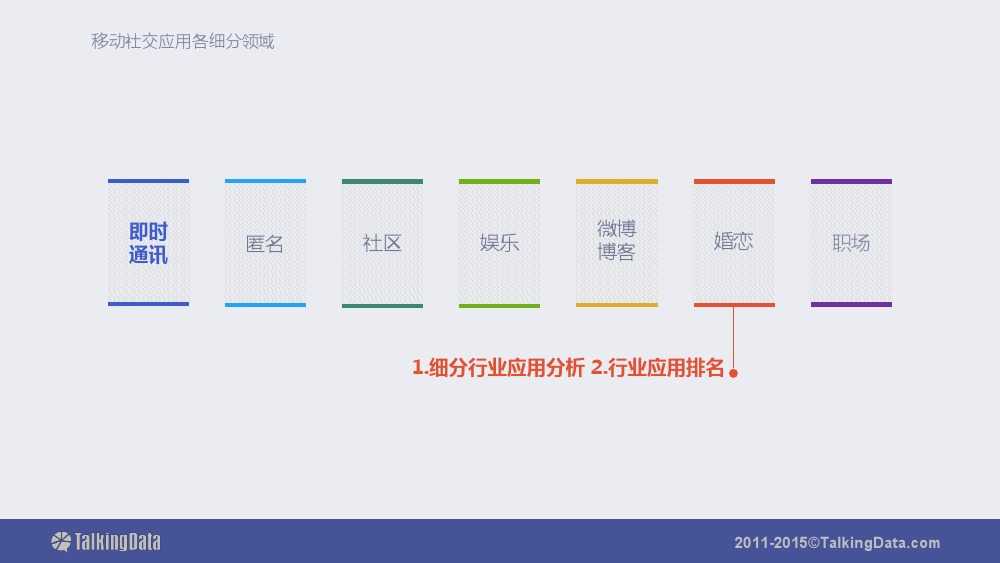 移动社交应用各细分领域

即时通讯

匿名

社区

娱乐

微博博客

婚恋

职场

1.细分行业应用分析 2.行业应用排名

TalkingData

2011-2015©TalkingData.com